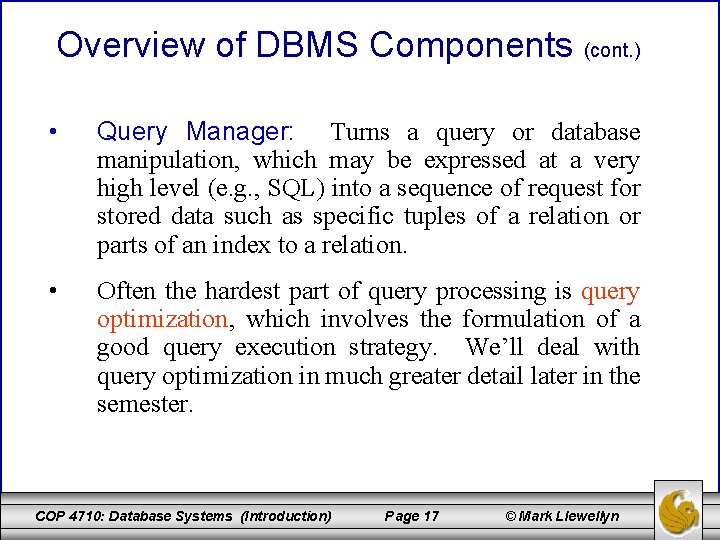 Overview of DBMS Components (cont.)

• Query Manager: Turns a query or database manipulation, which may be expressed at a very high level (e.g., SQL) into a sequence of request for stored data such as specific tuples of a relation or parts of an index to a relation.

• Often the hardest part of query processing is query optimization, which involves the formulation of a good query execution strategy. We'll deal with query optimization in much greater detail later in the semester.

COP 4710: Database Systems (Introduction) Page 17 © Mark Llewellyn